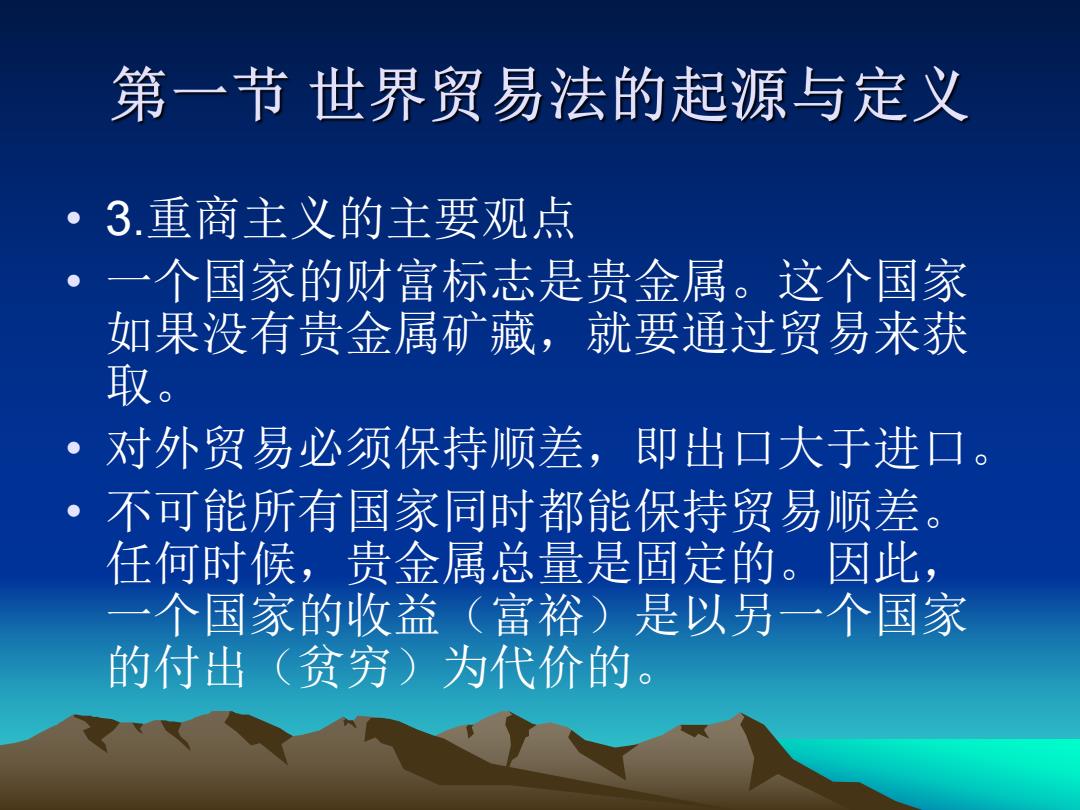 第一节 世界贸易法的起源与定义

• 3.重商主义的主要观点

• 一个国家的财富标志是贵金属。这个国家如果没有贵金属矿藏，就要通过贸易来获取。

• 对外贸易必须保持顺差，即出口大于进口。

• 不可能所有国家同时都能保持贸易顺差。任何时候，贵金属总量是固定的。因此，一个国家的收益（富裕）是以另一个国家的付出（贫穷）为代价的。